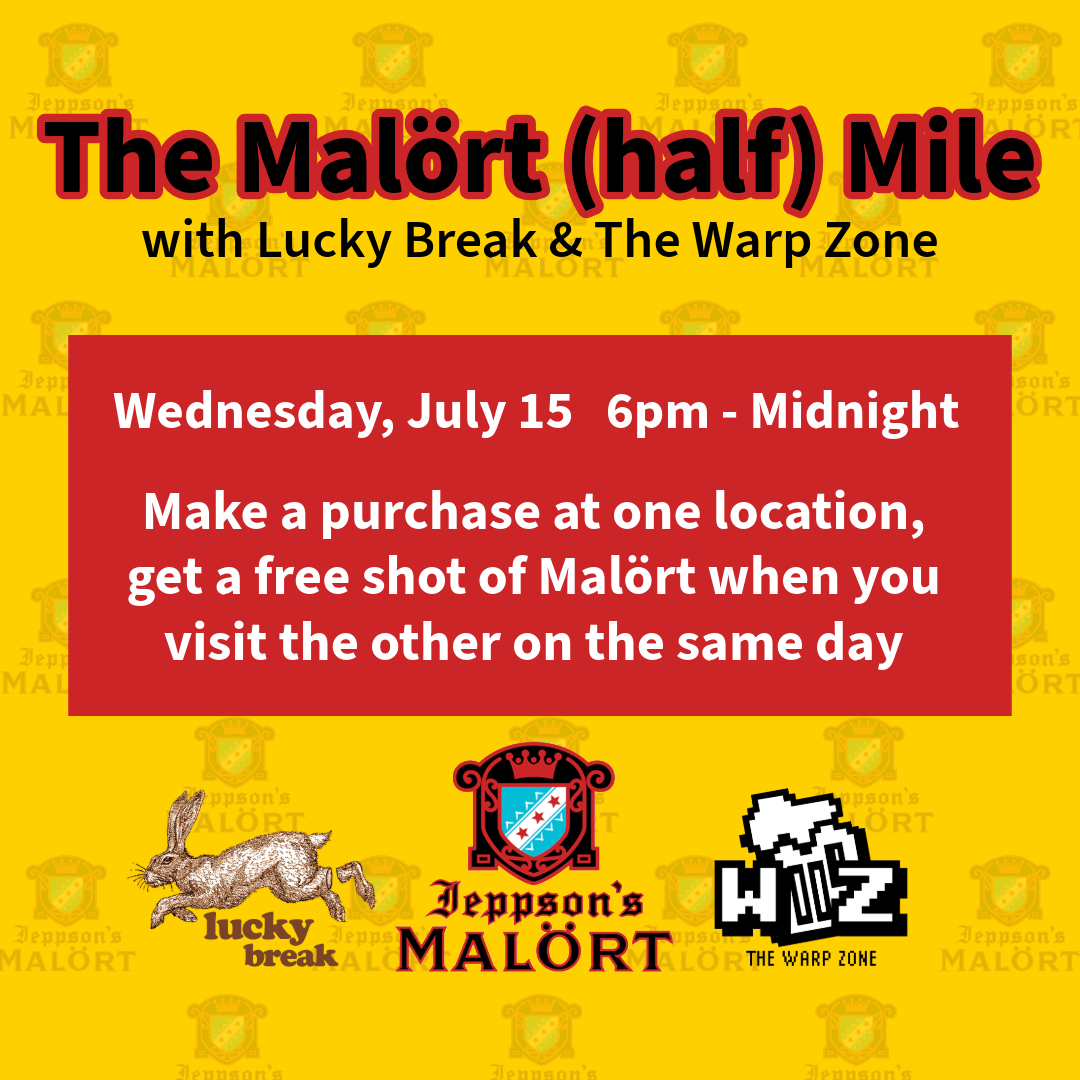 The Malört (half) Mile
with Lucky Break & The Warp Zone

Wednesday, July 15 6pm - Midnight

Make a purchase at one location, get a free shot of Malört when you visit the other on the same day

lucky break

Jeppson's MALÖRT

WZ
THE WARP ZONE